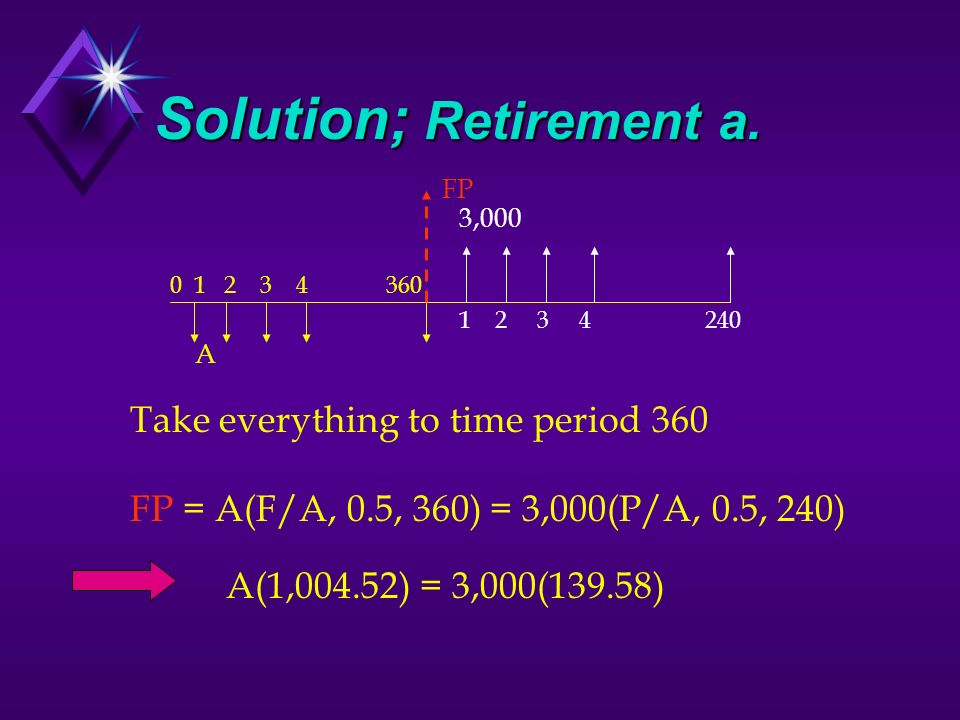 Solution; Retirement a.

FP
3,000

0 1 2 3 4 360
1 2 3 4 240
A

Take everything to time period 360

FP = A(F/A, 0.5, 360) = 3,000(P/A, 0.5, 240)

A(1,004.52) = 3,000(139.58)